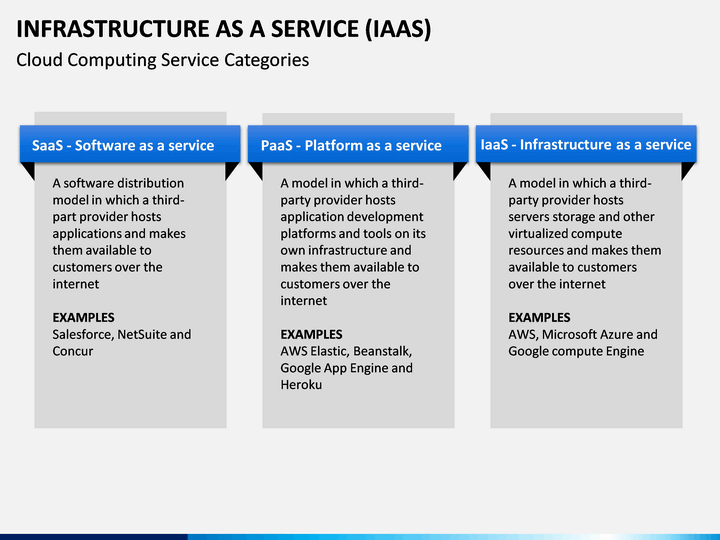 INFRASTRUCTURE AS A SERVICE (IAAS)

Cloud Computing Service Categories

SaaS - Software as a service

A software distribution model in which a third-part provider hosts applications and makes them available to customers over the internet

EXAMPLES
Salesforce, NetSuite and Concur

PaaS - Platform as a service

A model in which a third-party provider hosts application development platforms and tools on its own infrastructure and makes them available to customers over the internet

EXAMPLES
AWS Elastic, Beanstalk, Google App Engine and Heroku

IaaS - Infrastructure as a service

A model in which a third-party provider hosts servers storage and other virtualized compute resources and makes them available to customers over the internet

EXAMPLES
AWS, Microsoft Azure and Google compute Engine